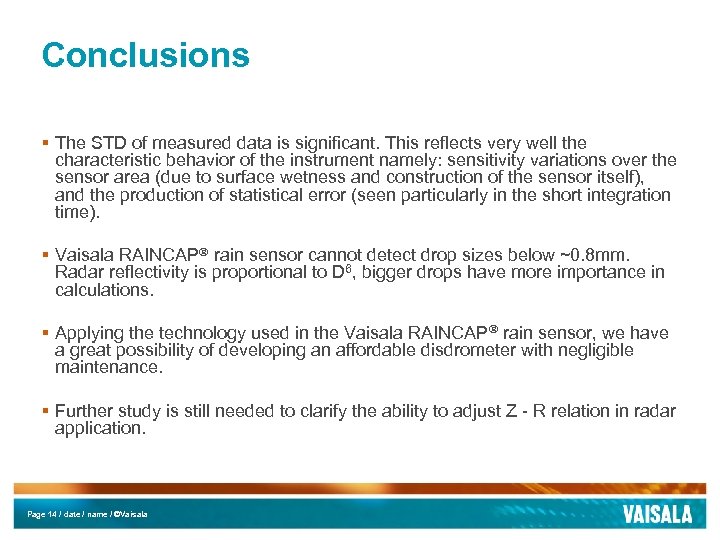 Conclusions

▪ The STD of measured data is significant. This reflects very well the characteristic behavior of the instrument namely: sensitivity variations over the sensor area (due to surface wetness and construction of the sensor itself), and the production of statistical error (seen particularly in the short integration time).

▪ Vaisala RAINCAP® rain sensor cannot detect drop sizes below ~0.8mm. Radar reflectivity is proportional to $D^6$, bigger drops have more importance in calculations.

▪ Applying the technology used in the Vaisala RAINCAP® rain sensor, we have a great possibility of developing an affordable disdrometer with negligible maintenance.

▪ Further study is still needed to clarify the ability to adjust Z - R relation in radar application.

Page 14 / date / name / ©Vaisala

VAISALA